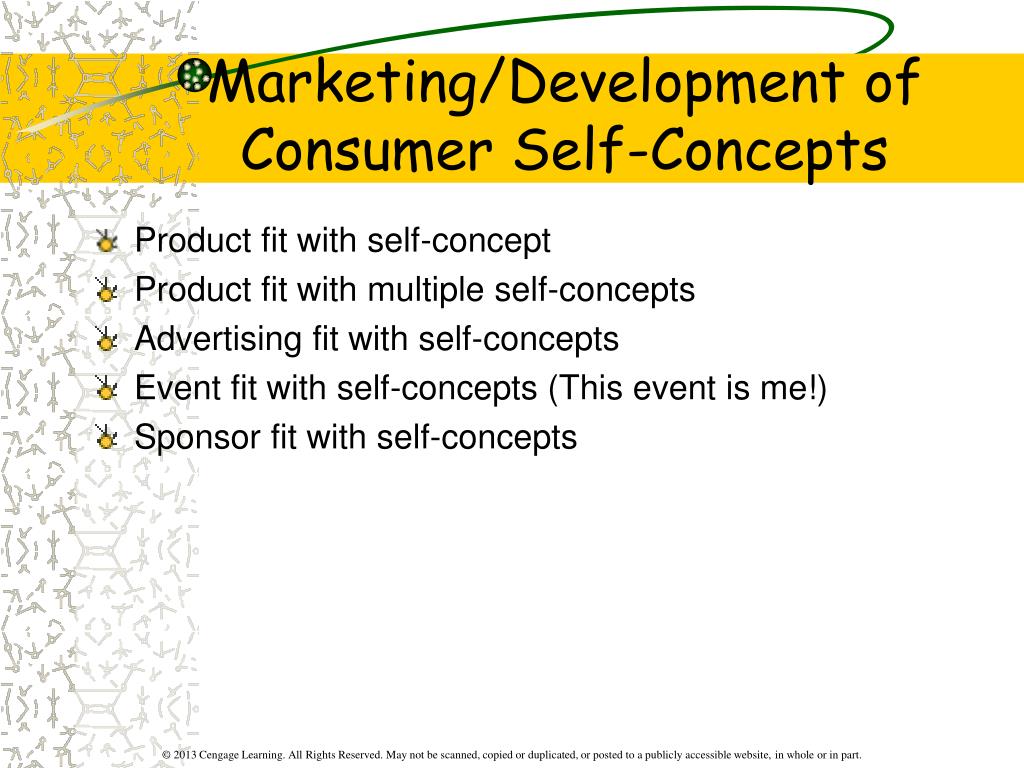 Marketing/Development of Consumer Self-Concepts

Product fit with self-concept
Product fit with multiple self-concepts
Advertising fit with self-concepts
Event fit with self-concepts (This event is me!)
Sponsor fit with self-concepts

© 2013 Cengage Learning. All Rights Reserved. May not be scanned, copied or duplicated, or posted to a publicly accessible website, in whole or in part.